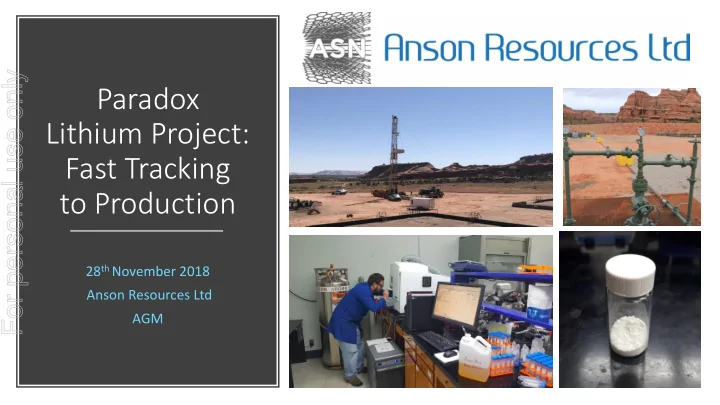 For personal use only

Paradox Lithium Project: Fast Tracking to Production

28$^{th}$ November 2018
Anson Resources Ltd
AGM

ASN Anson Resources Ltd